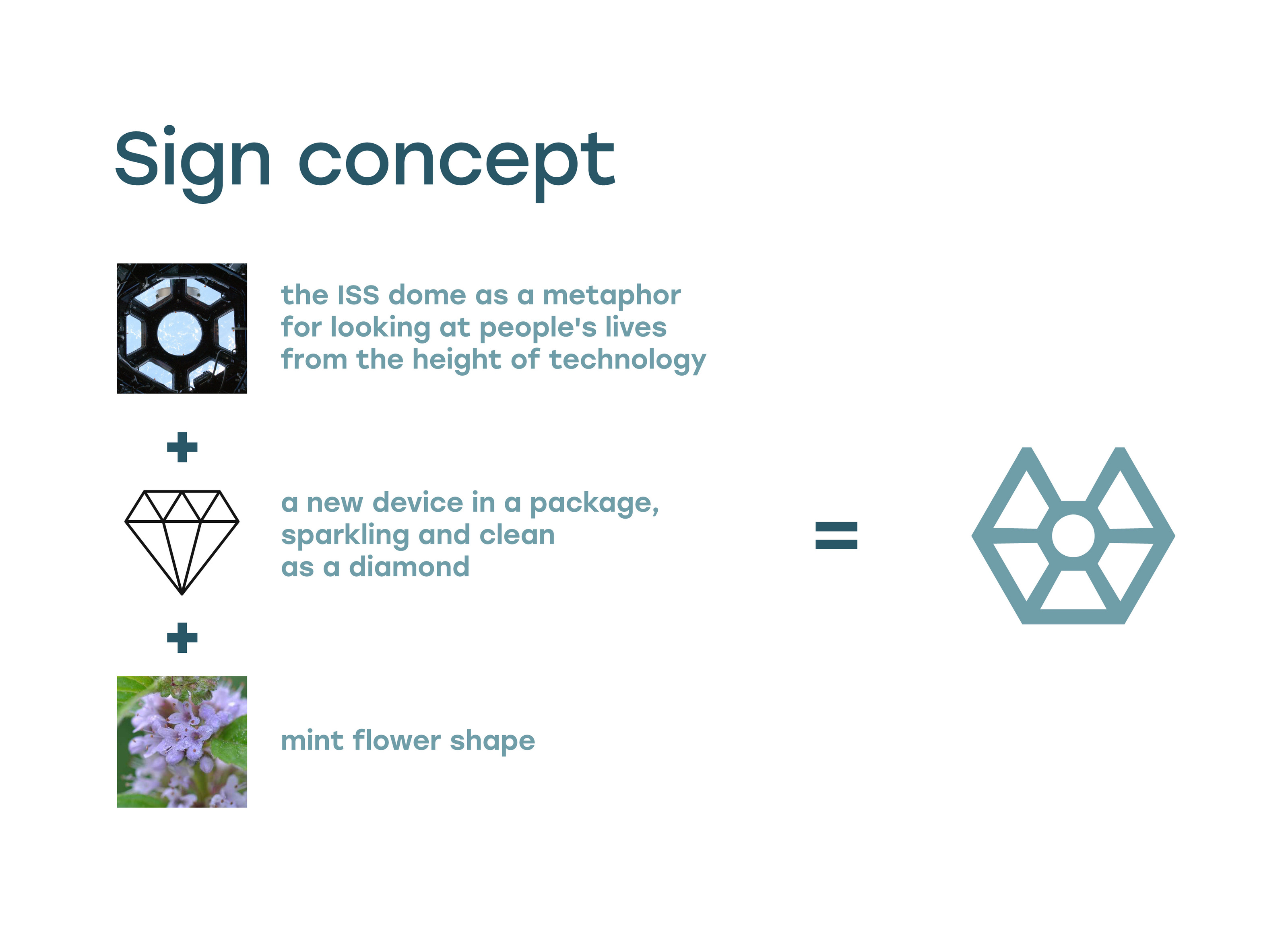 Sign concept

the ISS dome as a metaphor for looking at people's lives from the height of technology

+

a new device in a package, sparkling and clean as a diamond

+

mint flower shape

=